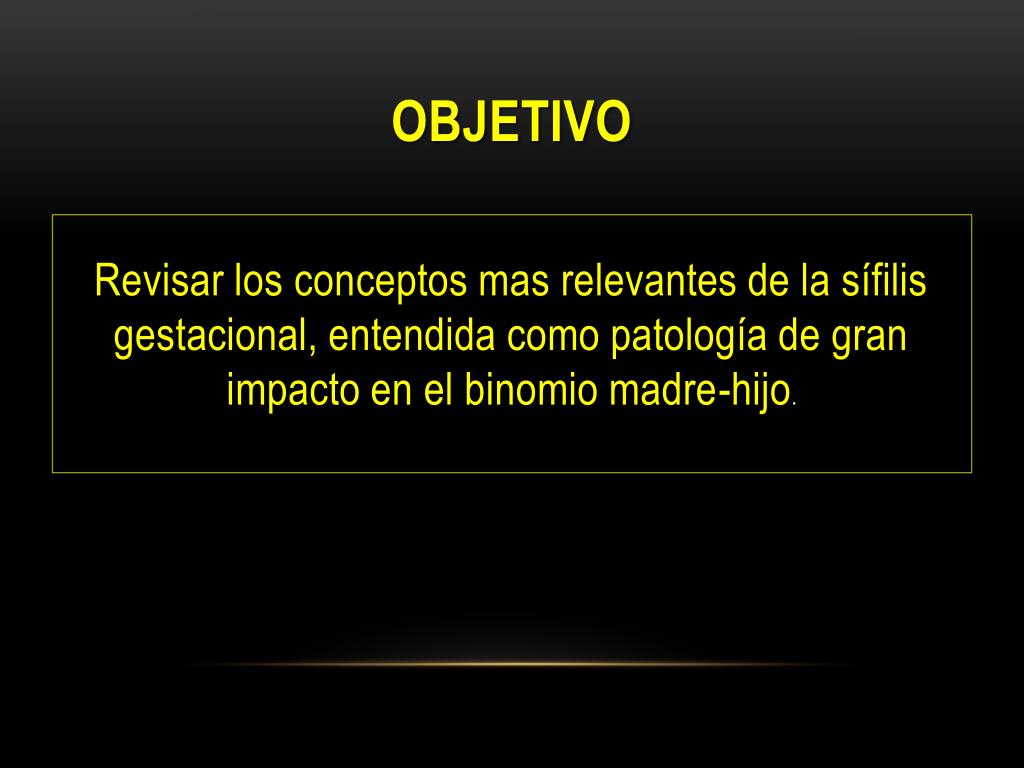 OBJETIVO

Revisar los conceptos mas relevantes de la sífilis gestacional, entendida como patología de gran impacto en el binomio madre-hijo.